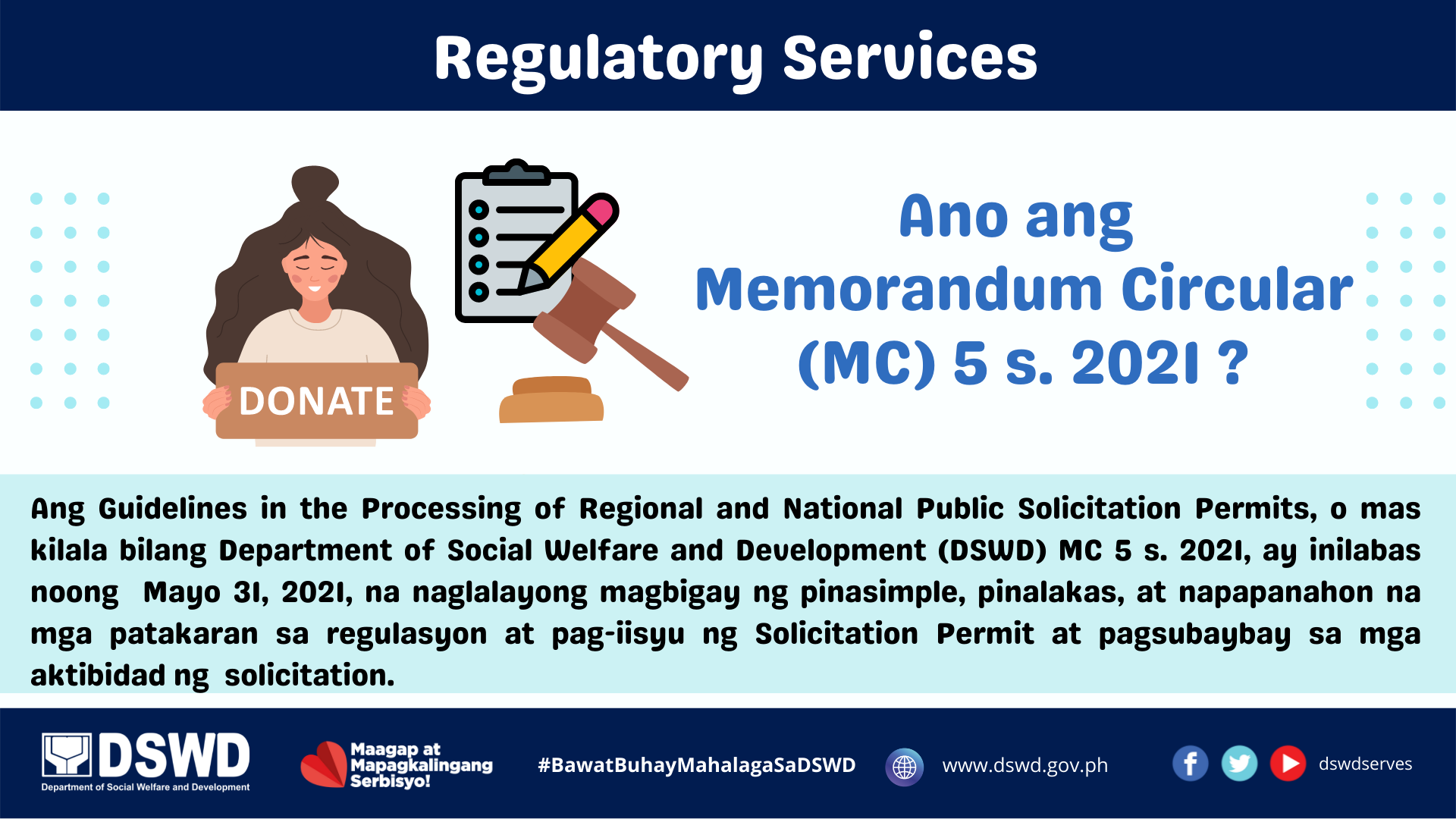 Regulatory Services

DONATE

Ano ang Memorandum Circular (MC) 5 s. 2021 ?

Ang Guidelines in the Processing of Regional and National Public Solicitation Permits, o mas kilala bilang Department of Social Welfare and Development (DSWD) MC 5 s. 2021, ay inilabas noong Mayo 31, 2021, na naglalayong magbigay ng pinasimple, pinalakas, at napapanahon na mga patakaran sa regulasyon at pag-iisyu ng Solicitation Permit at pagsubaybay sa mga aktibidad ng solicitation.

DSWD
Department of Social Welfare and Development

Maagap at Mapagkalingang Serbisyo!

#BawatBuhayMahalagaSaDSWD

www.dswd.gov.ph

dswdserves